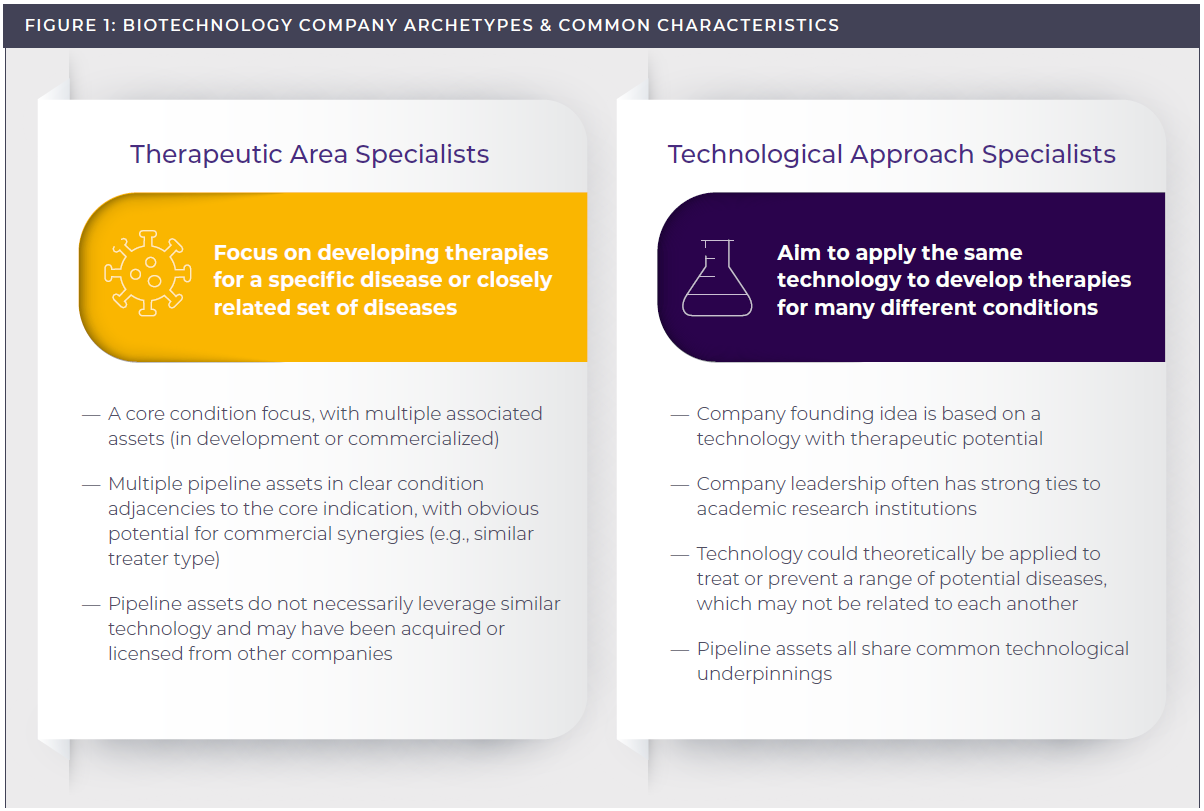 FIGURE 1: BIOTECHNOLOGY COMPANY ARCHETYPES & COMMON CHARACTERISTICS

Therapeutic Area Specialists

Focus on developing therapies for a specific disease or closely related set of diseases

— A core condition focus, with multiple associated assets (in development or commercialized)

— Multiple pipeline assets in clear condition adjacencies to the core indication, with obvious potential for commercial synergies (e.g., similar treater type)

— Pipeline assets do not necessarily leverage similar technology and may have been acquired or licensed from other companies

Technological Approach Specialists

Aim to apply the same technology to develop therapies for many different conditions

— Company founding idea is based on a technology with therapeutic potential

— Company leadership often has strong ties to academic research institutions

— Technology could theoretically be applied to treat or prevent a range of potential diseases, which may not be related to each another

— Pipeline assets all share common technological underpinnings